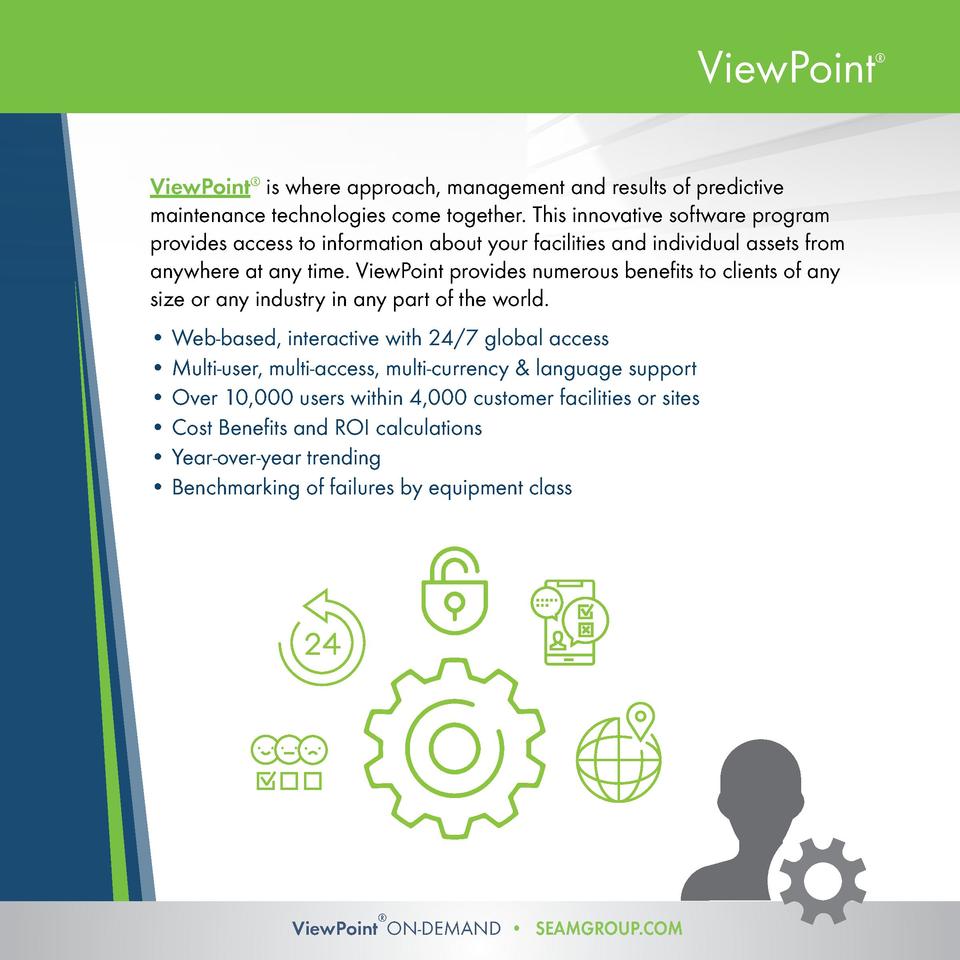 ViewPoint®

ViewPoint® is where approach, management and results of predictive maintenance technologies come together. This innovative software program provides access to information about your facilities and individual assets from anywhere at any time. ViewPoint provides numerous benefits to clients of any size or any industry in any part of the world.

• Web-based, interactive with 24/7 global access
• Multi-user, multi-access, multi-currency & language support
• Over 10,000 users within 4,000 customer facilities or sites
• Cost Benefits and ROI calculations
• Year-over-year trending
• Benchmarking of failures by equipment class

24

ViewPoint® ON-DEMAND • SEAMGROUP.COM